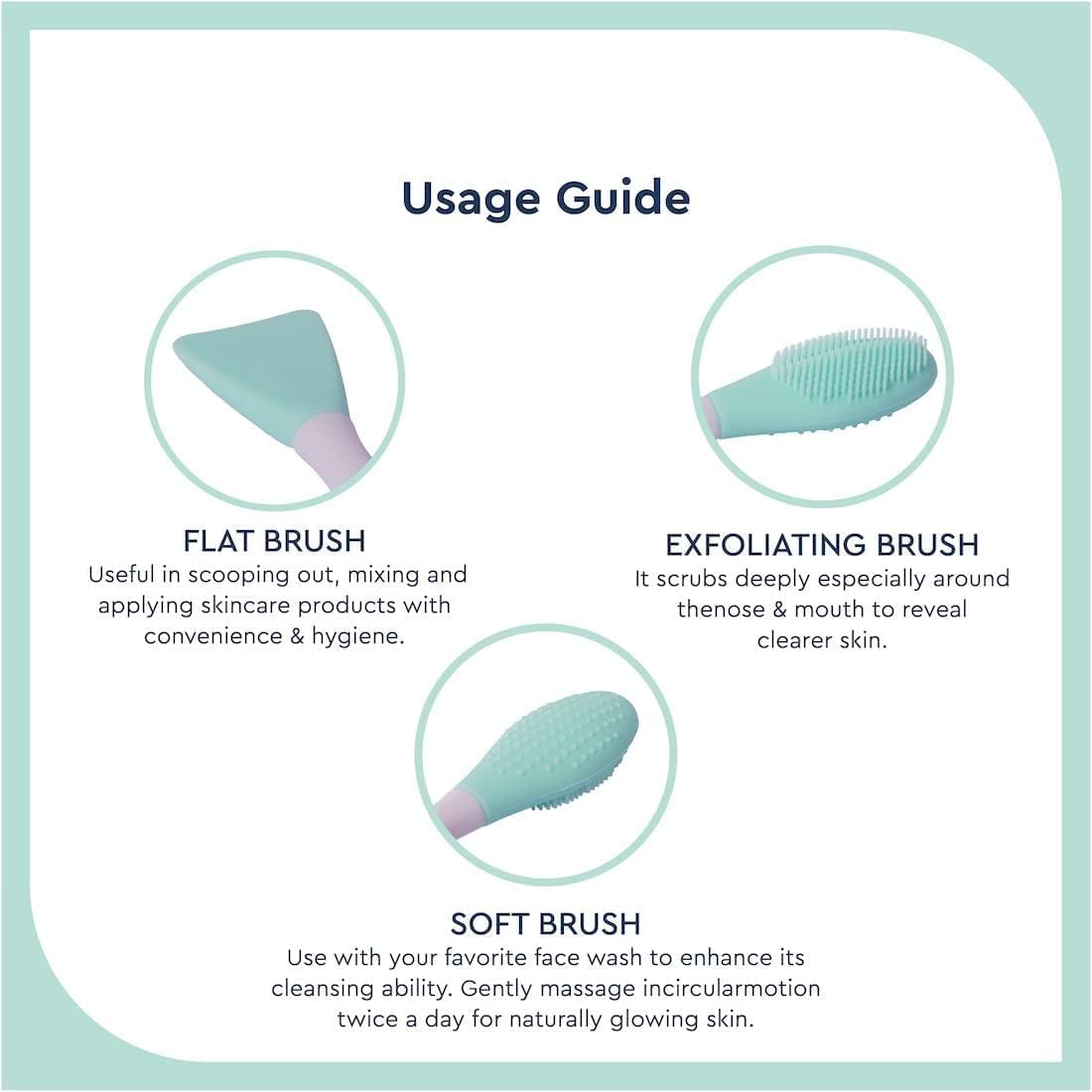 Usage Guide

FLAT BRUSH
Useful in scooping out, mixing and applying skincare products with convenience & hygiene.

EXFOLIATING BRUSH
It scrubs deeply especially around thenose & mouth to reveal clearer skin.

SOFT BRUSH
Use with your favorite face wash to enhance its cleansing ability. Gently massage incircularmotion twice a day for naturally glowing skin.